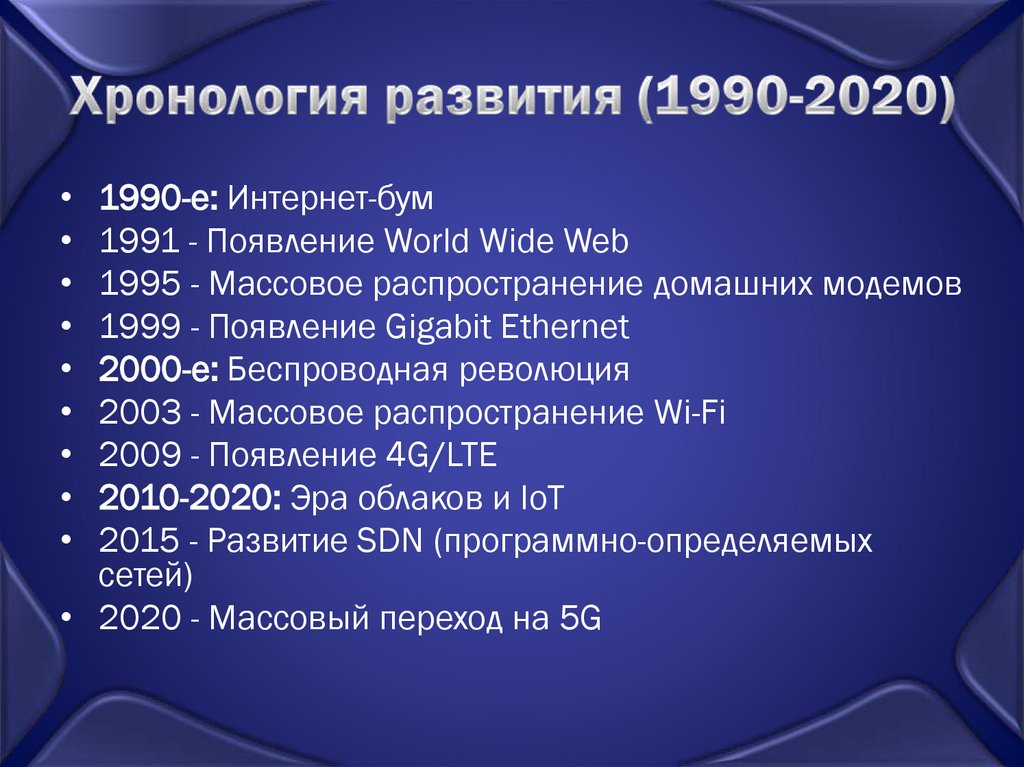 Хронология развития (1990-2020)

• 1990-е: Интернет-бум
• 1991 - Появление World Wide Web
• 1995 - Массовое распространение домашних модемов
• 1999 - Появление Gigabit Ethernet
• 2000-е: Беспроводная революция
• 2003 - Массовое распространение Wi-Fi
• 2009 - Появление 4G/LTE
• 2010-2020: Эра облаков и IoT
• 2015 - Развитие SDN (программно-определяемых сетей)
• 2020 - Массовый переход на 5G